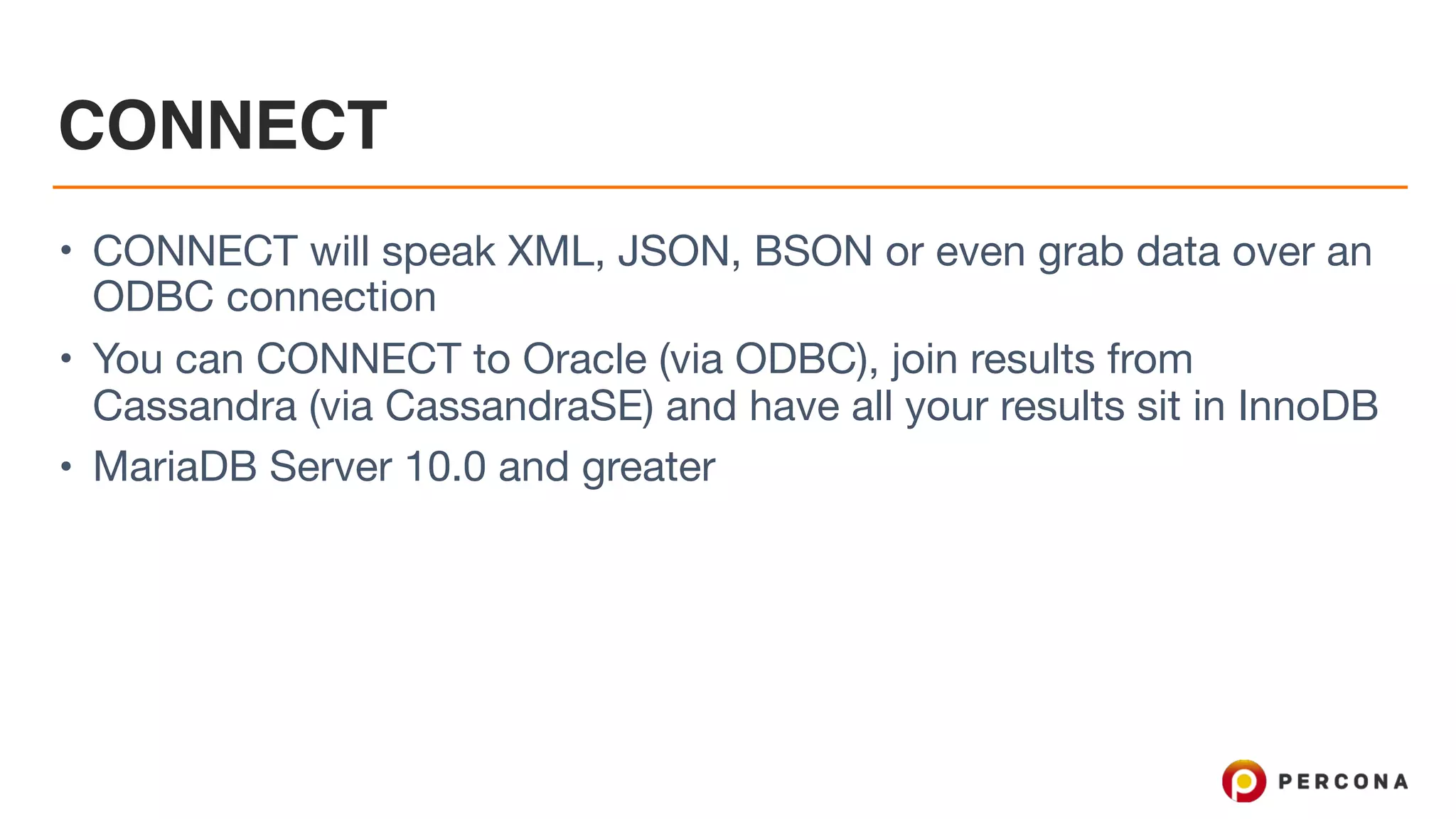 CONNECT

• CONNECT will speak XML, JSON, BSON or even grab data over an ODBC connection
• You can CONNECT to Oracle (via ODBC), join results from Cassandra (via CassandraSE) and have all your results sit in InnoDB
• MariaDB Server 10.0 and greater

PERCONA